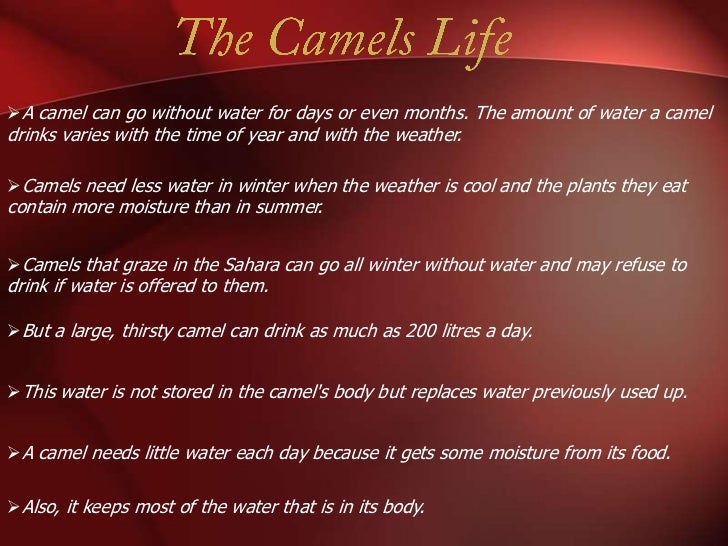 The Camels Life

➢A camel can go without water for days or even months. The amount of water a camel drinks varies with the time of year and with the weather.

➢Camels need less water in winter when the weather is cool and the plants they eat contain more moisture than in summer.

➢Camels that graze in the Sahara can go all winter without water and may refuse to drink if water is offered to them.

➢But a large, thirsty camel can drink as much as 200 litres a day.

➢This water is not stored in the camel's body but replaces water previously used up.

➢A camel needs little water each day because it gets some moisture from its food.

➢Also, it keeps most of the water that is in its body.